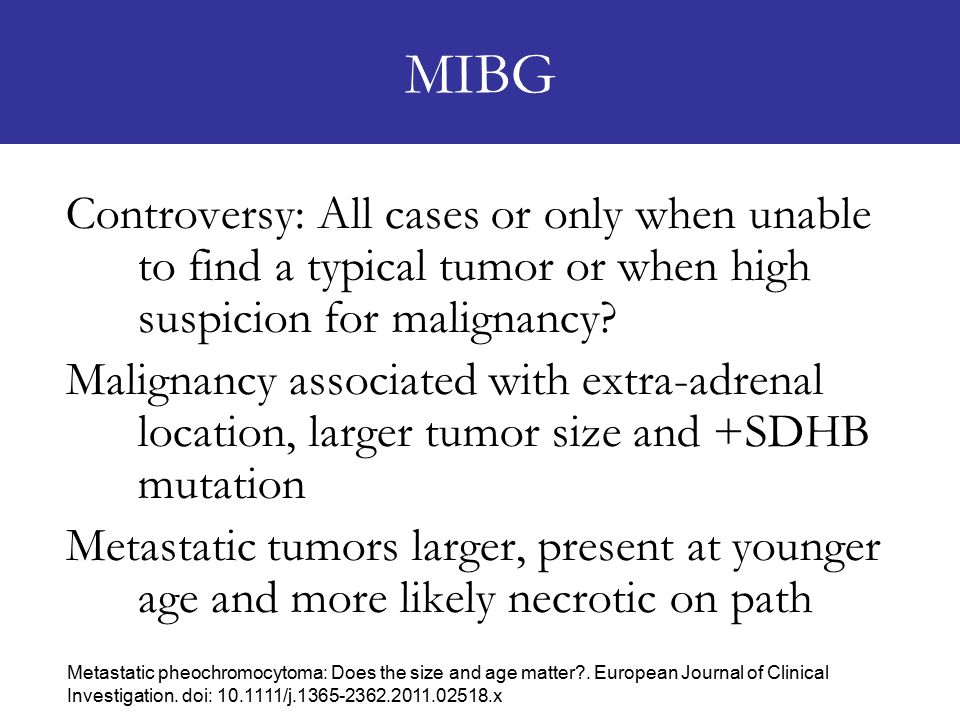 MIBG

Controversy: All cases or only when unable to find a typical tumor or when high suspicion for malignancy?

Malignancy associated with extra-adrenal location, larger tumor size and +SDHB mutation

Metastatic tumors larger, present at younger age and more likely necrotic on path

Metastatic pheochromocytoma: Does the size and age matter?. European Journal of Clinical Investigation. doi: 10.1111/j.1365-2362.2011.02518.x